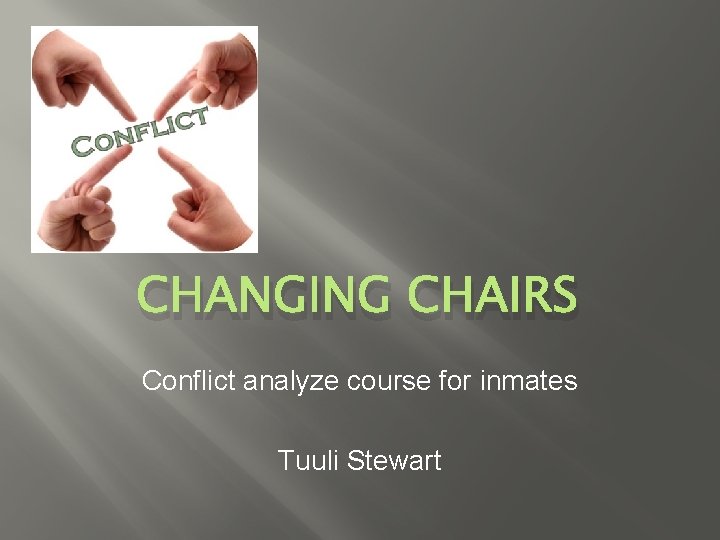 CONFLICT

CHANGING CHAIRS

Conflict analyze course for inmates

Tuuli Stewart